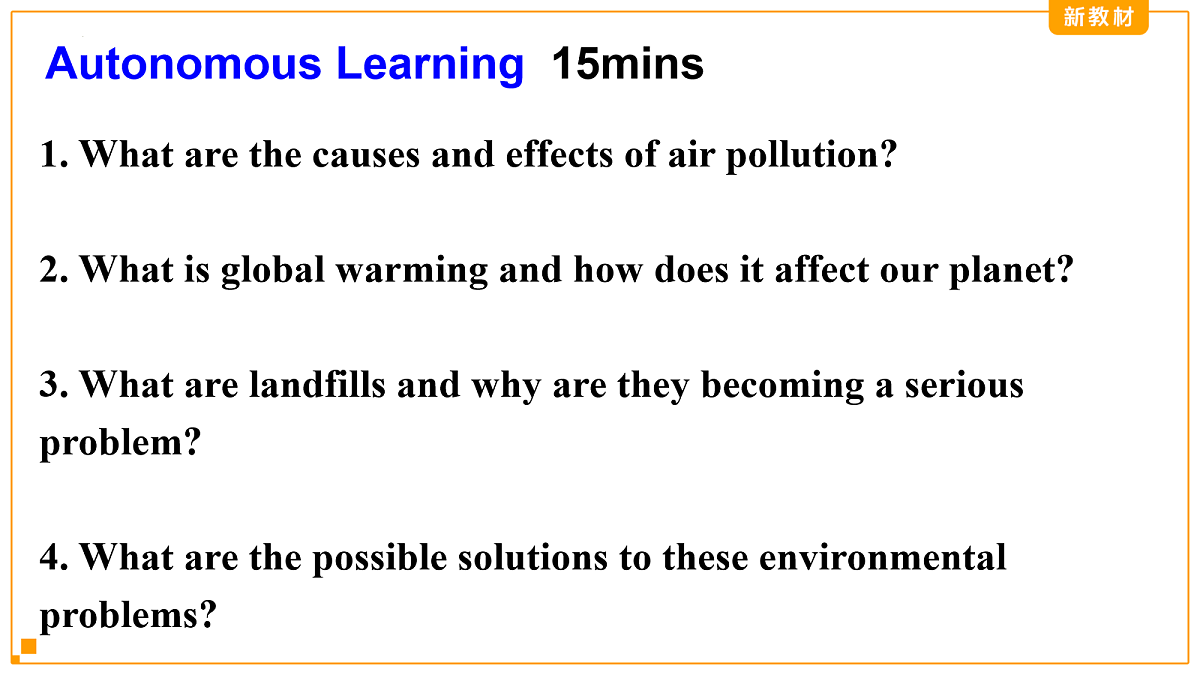 新教材

Autonomous Learning 15mins

1. What are the causes and effects of air pollution?

2. What is global warming and how does it affect our planet?

3. What are landfills and why are they becoming a serious problem?

4. What are the possible solutions to these environmental problems?